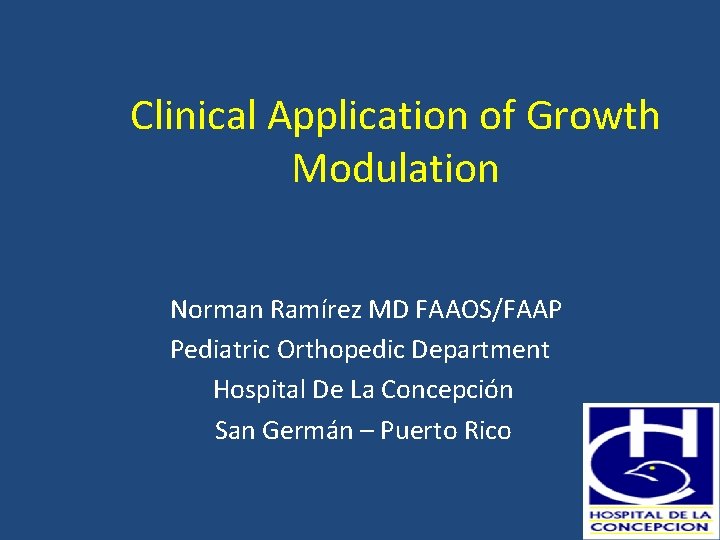 Clinical Application of Growth Modulation

Norman Ramírez MD FAAOS/FAAP
Pediatric Orthopedic Department
Hospital De La Concepción
San Germán – Puerto Rico

HOSPITAL DE LA CONCEPCION